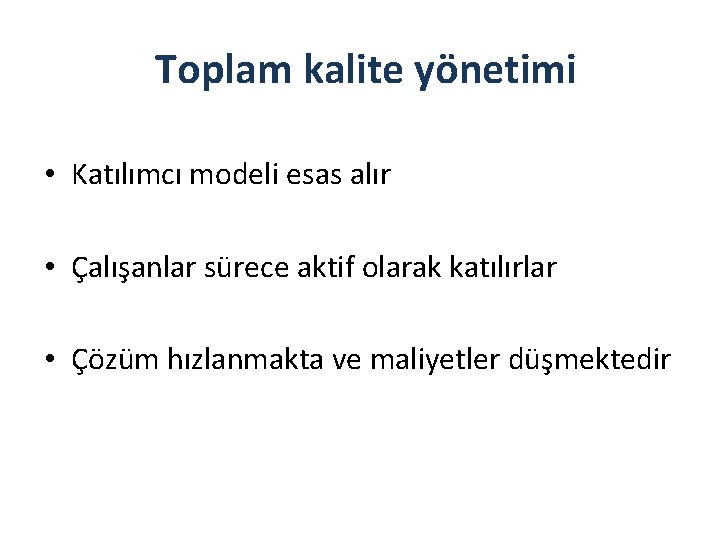 Toplam kalite yönetimi

• Katılımcı modeli esas alır

• Çalışanlar sürece aktif olarak katılırlar

• Çözüm hızlanmakta ve maliyetler düşmektedir